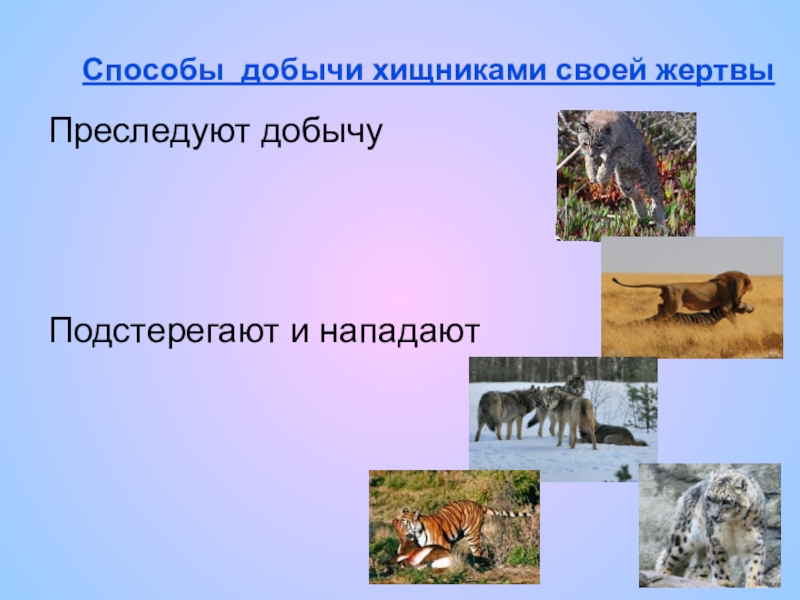 Способы добычи хищниками своей жертвы

Преследуют добычу

Подстерегают и нападают